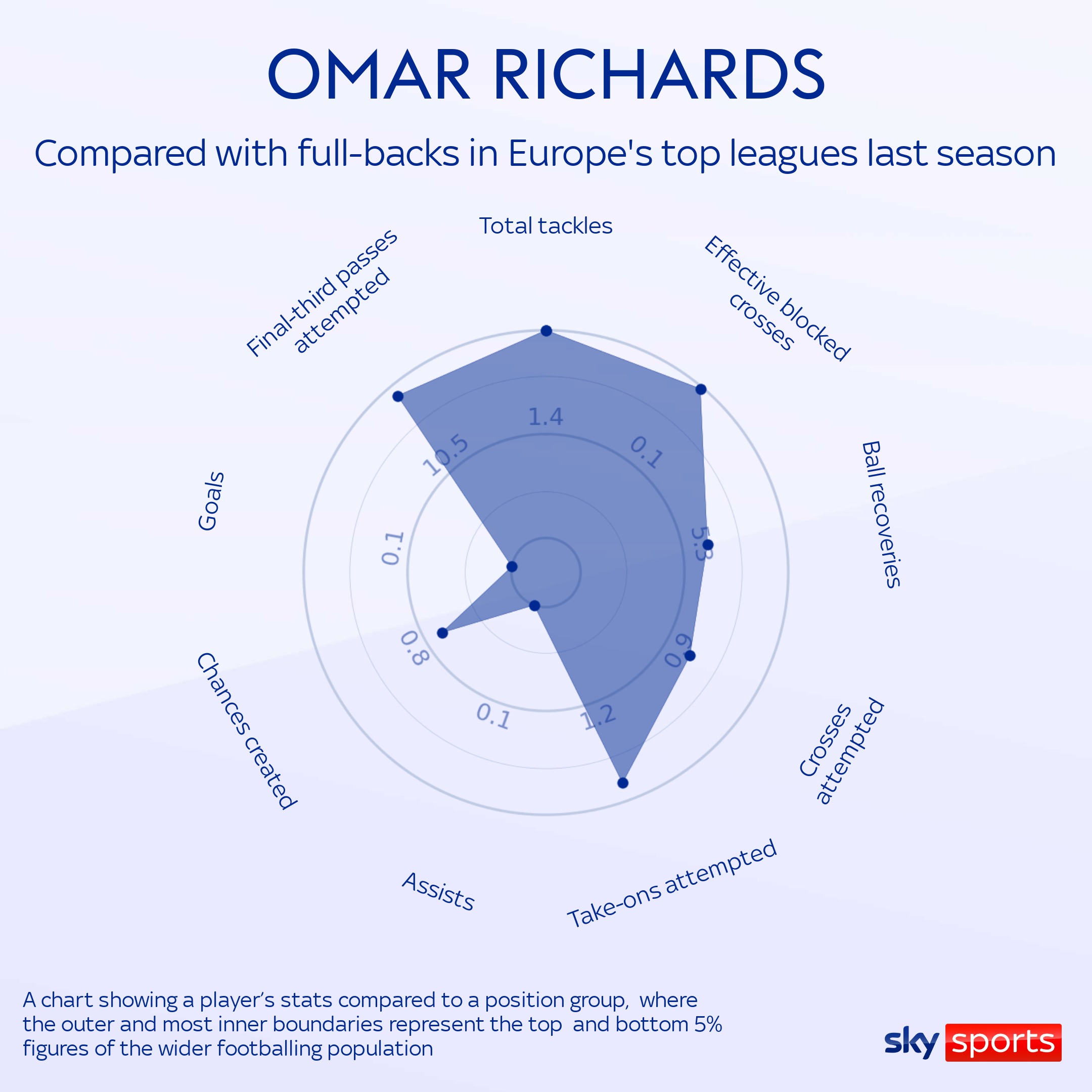 OMAR RICHARDS

Compared with full-backs in Europe's top leagues last season

Total tackles

Effective blocked crosses

Ball recoveries

Crosses attempted

Take-ons attempted

Assists

Chances created

Goals

Final-third passes attempted

1.4

0.1

5.3

0.9

1.2

0.1

0.8

0.1

10.5

A chart showing a player's stats compared to a position group, where the outer and most inner boundaries represent the top and bottom 5% figures of the wider footballing population

sky sports